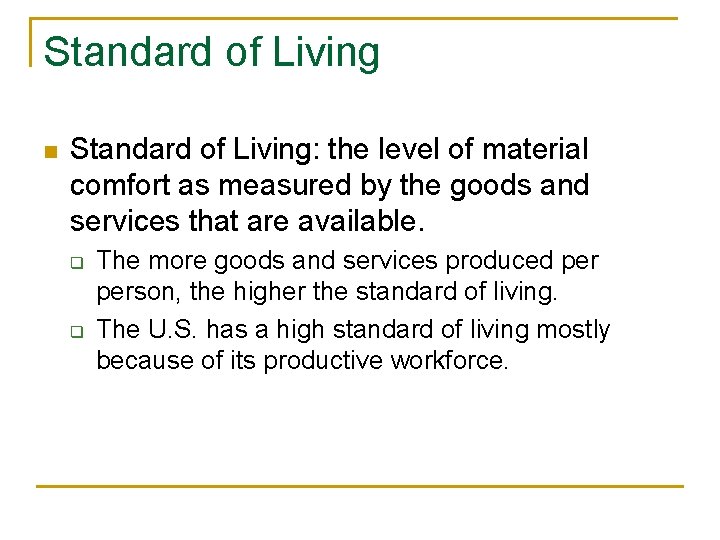 Standard of Living

Standard of Living: the level of material comfort as measured by the goods and services that are available.

The more goods and services produced per person, the higher the standard of living.

The U.S. has a high standard of living mostly because of its productive workforce.